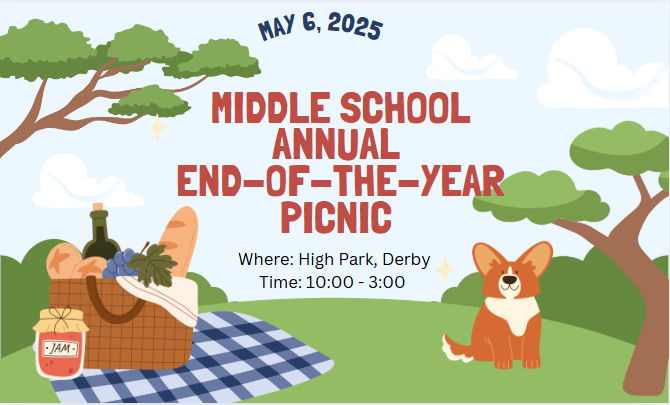 MAY 6, 2025

MIDDLE SCHOOL ANNUAL END-OF-THE-YEAR PICNIC

Where: High Park, Derby
Time: 10:00 - 3:00

JAM